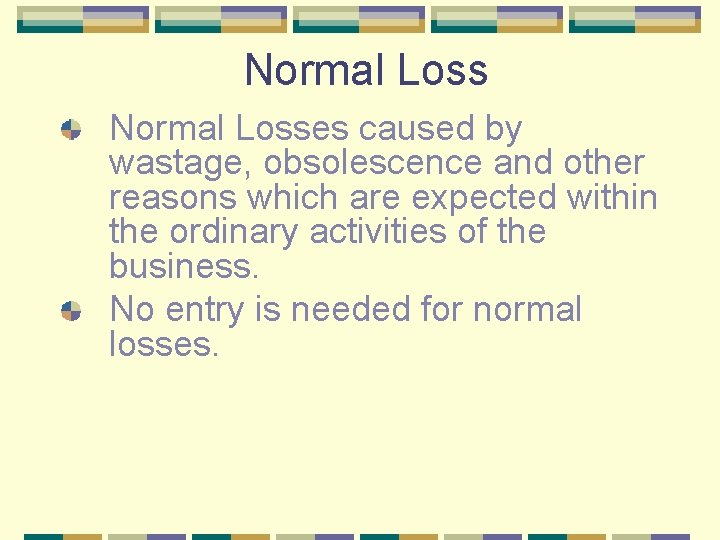 Normal Loss

Normal Losses caused by wastage, obsolescence and other reasons which are expected within the ordinary activities of the business.

No entry is needed for normal losses.